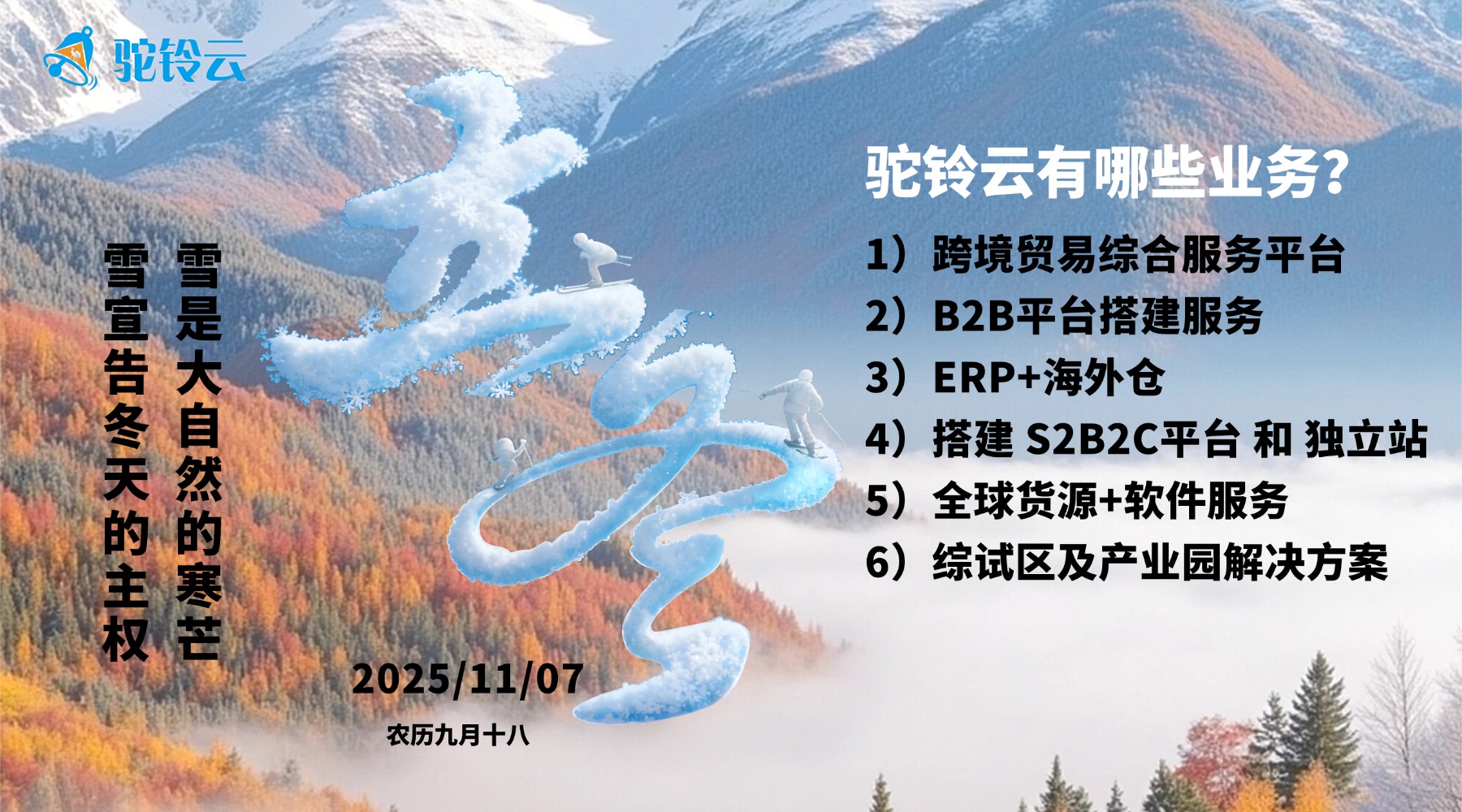 驼铃云

雪是大自然的寒芒

雪宣告冬天的主权

立冬

2025/11/07

农历九月十八

驼铃云有哪些业务?

1）跨境贸易综合服务平台

2）B2B平台搭建服务

3）ERP+海外仓

4）搭建 S2B2C平台 和 独立站

5）全球货源+软件服务

6）综试区及产业园解决方案